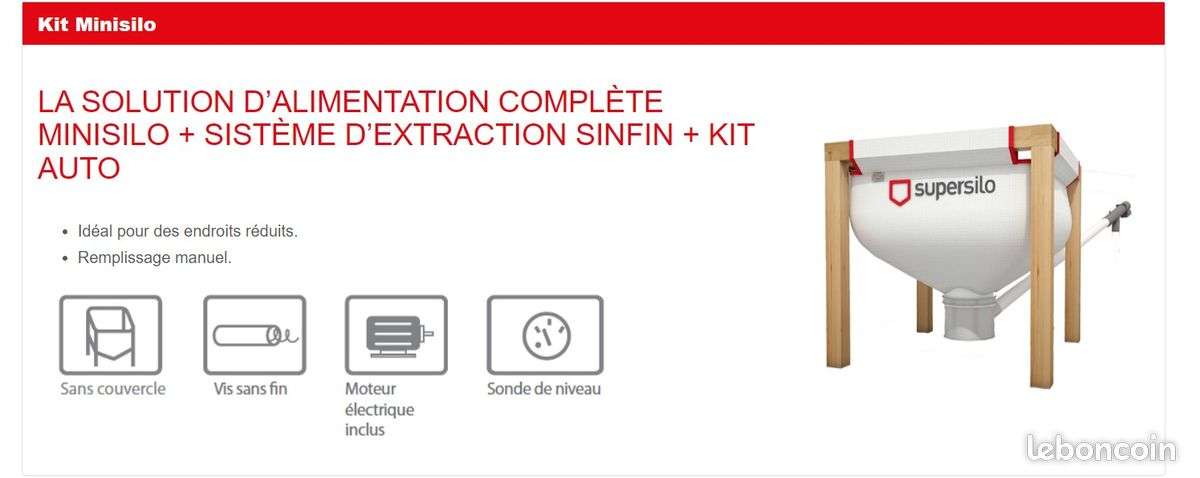 Kit Minisilo

LA SOLUTION D'ALIMENTATION COMPLÈTE MINISILO + SISTÈME D'EXTRACTION SINFIN + KIT AUTO

• Idéal pour des endroits réduits.
• Remplissage manuel.

Sans couvercle

Vis sans fin

Moteur électrique inclus

Sonde de niveau

supersilo

leboncoin